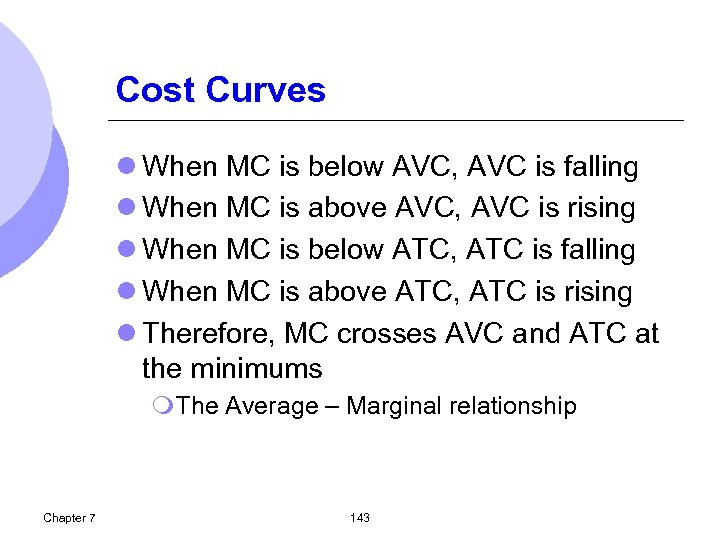 Cost Curves

When MC is below AVC, AVC is falling
When MC is above AVC, AVC is rising
When MC is below ATC, ATC is falling
When MC is above ATC, ATC is rising
Therefore, MC crosses AVC and ATC at the minimums
The Average – Marginal relationship

Chapter 7

143